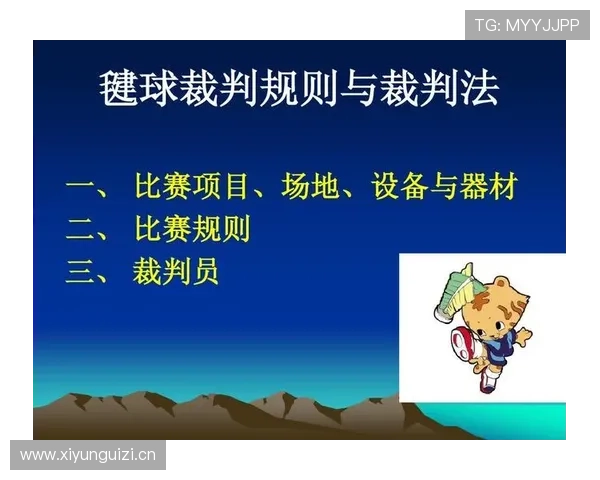 TG: MYYJJPP

毽球裁判规则与裁判法

一、 比赛项目、场地、设备与器材
二、 比赛规则
三、 裁判员

www.xiyunguizi.cn